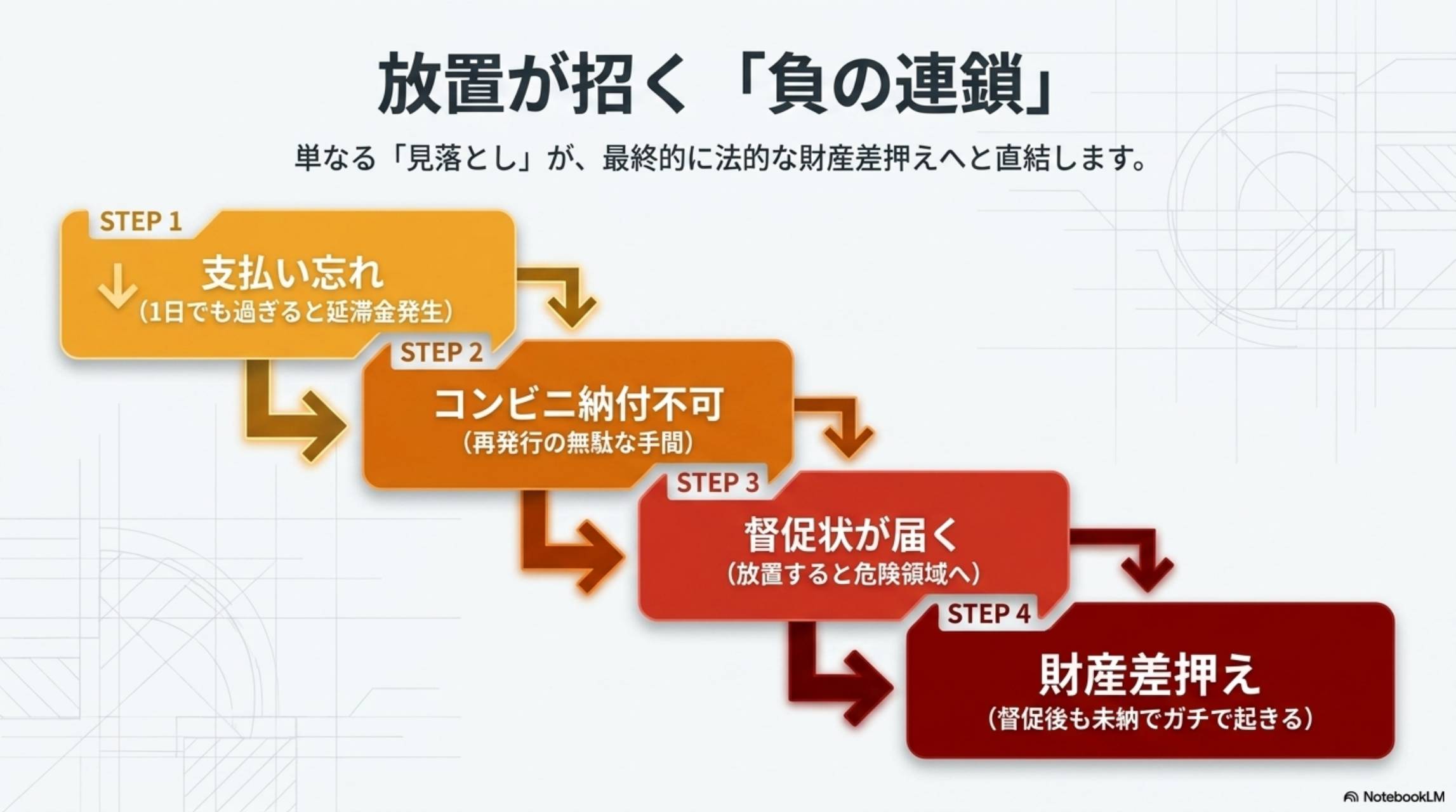 放置が招く「負の連鎖」

単なる「見落とし」が、最終的に法的な財産差押えへと直結します。

STEP 1

支払い忘れ
(1日でも過ぎると延滞金発生)

STEP 2

コンビニ納付不可
(再発行の無駄な手間)

STEP 3

督促状が届く
(放置すると危険領域へ)

STEP 4

財産差押え
(督促後も未納でガチで起きる)

NotebookLM